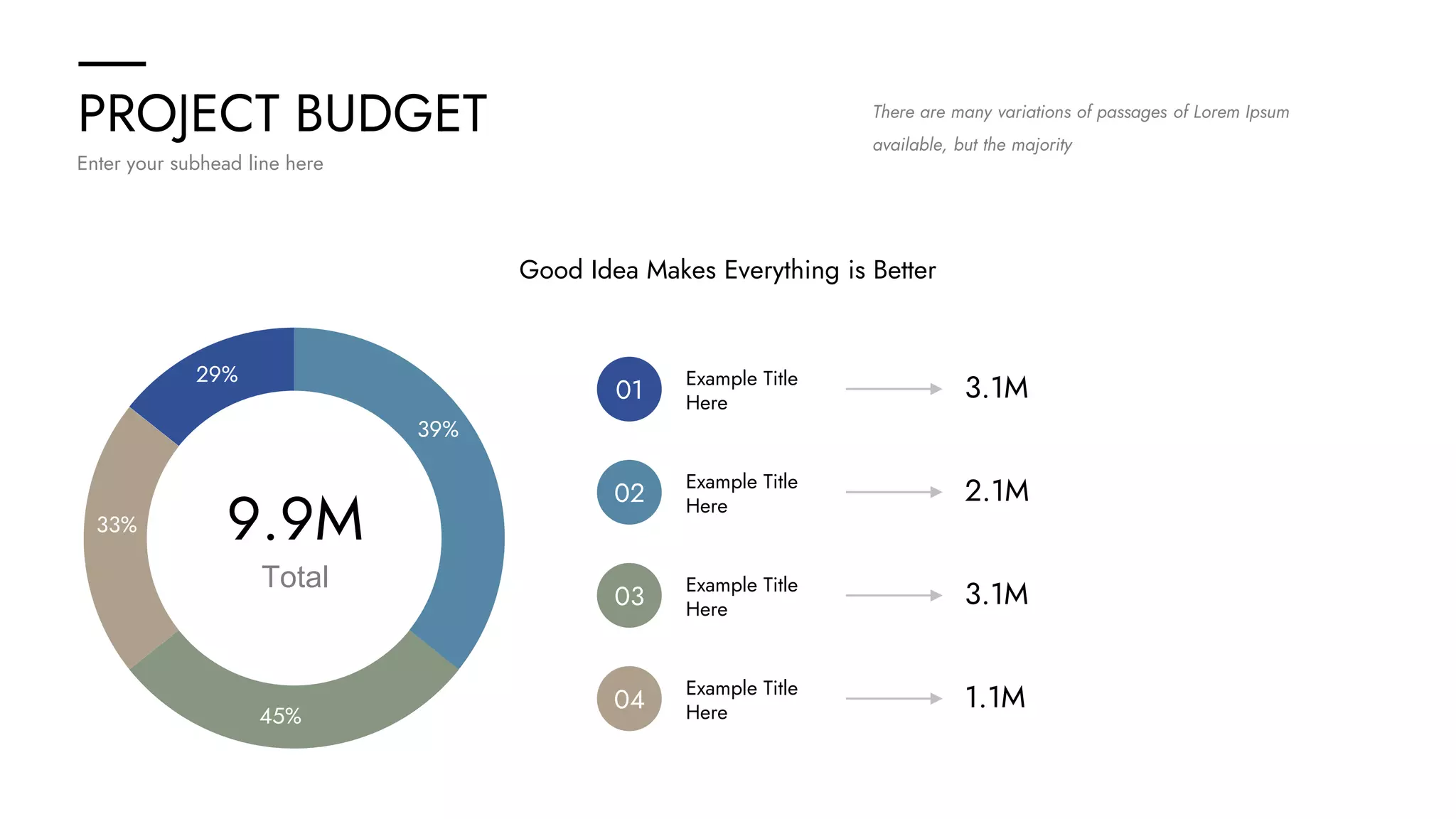 PROJECT BUDGET

Enter your subhead line here

There are many variations of passages of Lorem Ipsum available, but the majority

Good Idea Makes Everything is Better

29%

39%

33%

45%

9.9M

Total

01 Example Title Here 3.1M

02 Example Title Here 2.1M

03 Example Title Here 3.1M

04 Example Title Here 1.1M